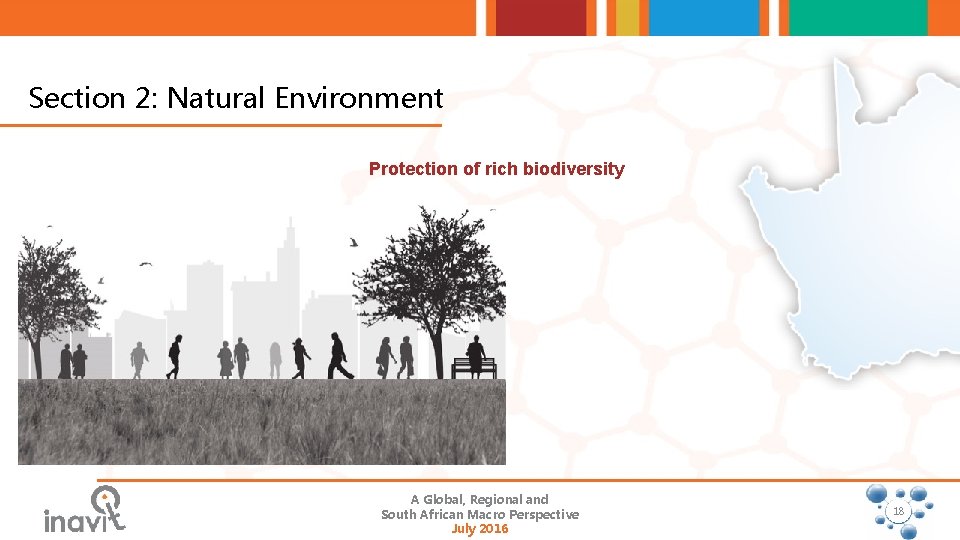 Section 2: Natural Environment

Protection of rich biodiversity

inavit

A Global, Regional and South African Macro Perspective
July 2016

18